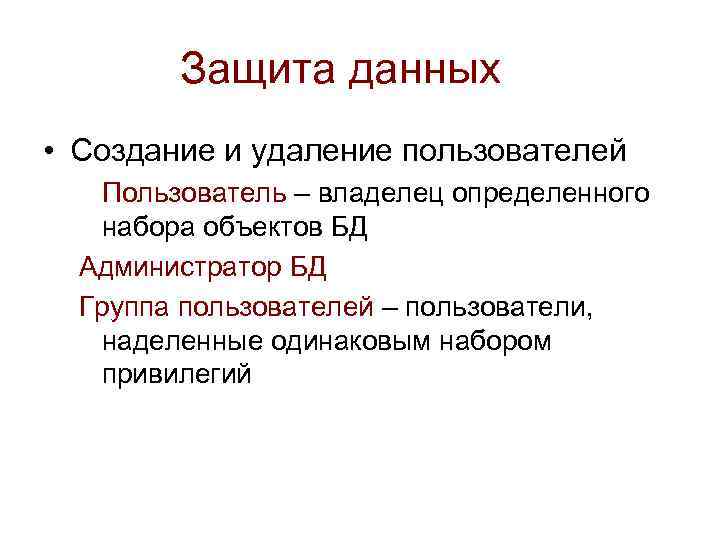 Защита данных

• Создание и удаление пользователей

Пользователь – владелец определенного набора объектов БД

Администратор БД

Группа пользователей – пользователи, наделенные одинаковым набором привилегий